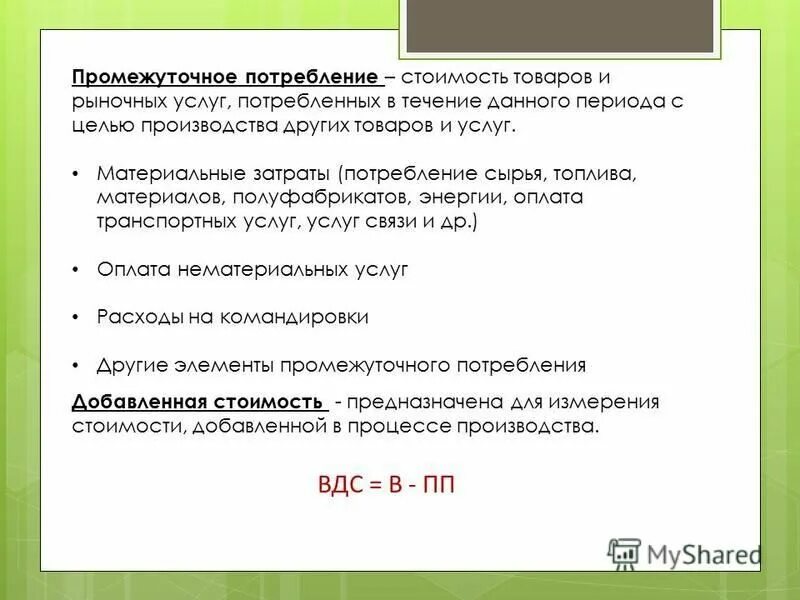 Промежуточное потребление – стоимость товаров и рыночных услуг, потребленных в течение данного периода с целью производства других товаров и услуг.

• Материальные затраты (потребление сырья, топлива, материалов, полуфабрикатов, энергии, оплата транспортных услуг, услуг связи и др.)

• Оплата нематериальных услуг

• Расходы на командировки

• Другие элементы промежуточного потребления

Добавленная стоимость - предназначена для измерения стоимости, добавленной в процессе производства.

ВДС = В - ПП

MyShared